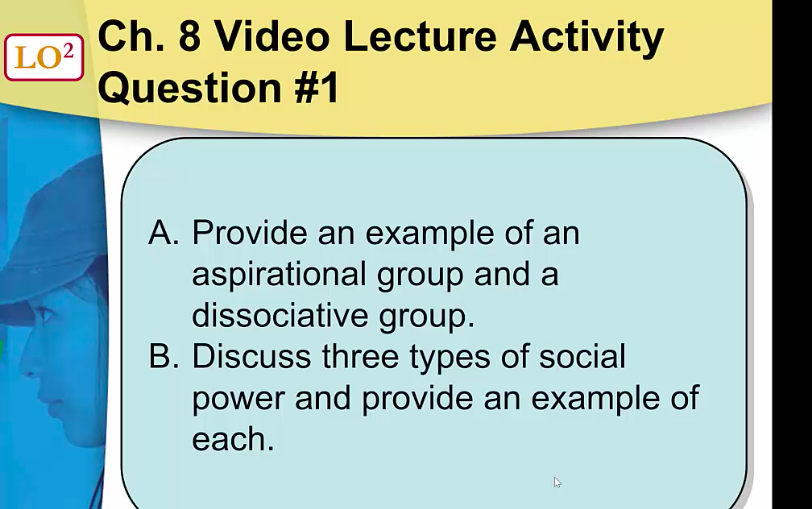 $LO^2$ Ch. 8 Video Lecture Activity Question #1

A. Provide an example of an aspirational group and a dissociative group.
B. Discuss three types of social power and provide an example of each.